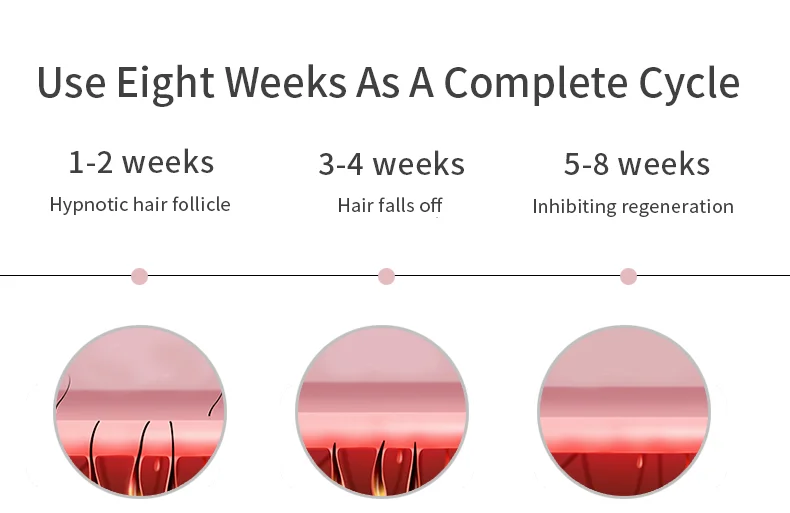 Use Eight Weeks As A Complete Cycle

1-2 weeks
Hypnotic hair follicle

3-4 weeks
Hair falls off

5-8 weeks
Inhibiting regeneration